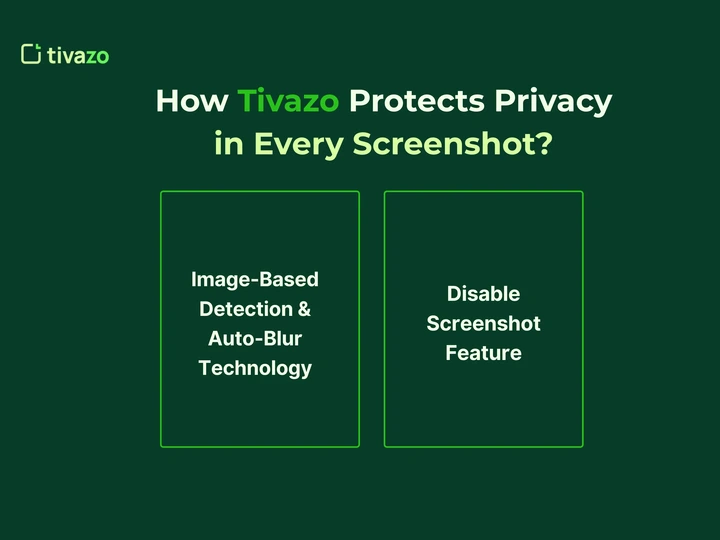 tivazo

How Tivazo Protects Privacy in Every Screenshot?

Image-Based Detection & Auto-Blur Technology

Disable Screenshot Feature